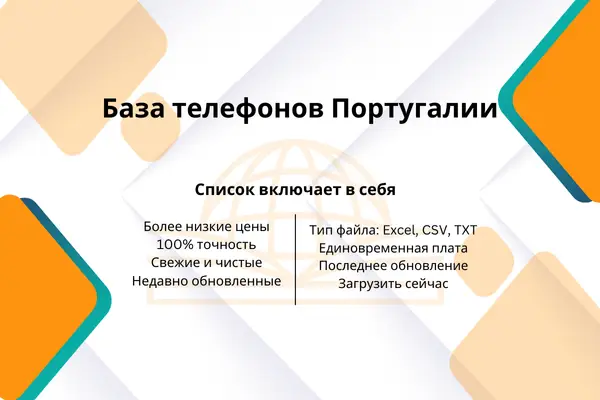 База телефонов Португалии

Список включает в себя

Более низкие цены
100% точность
Свежие и чистые
Недавно обновленные

Тип файла: Excel, CSV, TXT
Единовременная плата
Последнее обновление
Загрузить сейчас